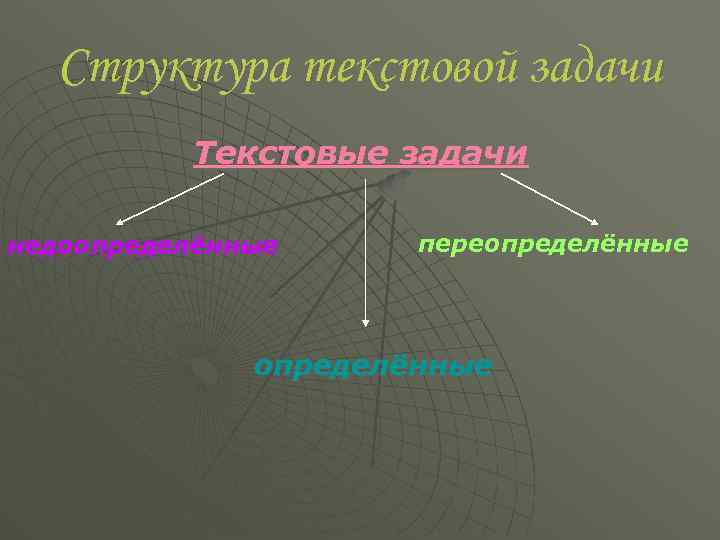 Структура текстовой задачи

Текстовые задачи

недоопределённые

переопределённые

определённые